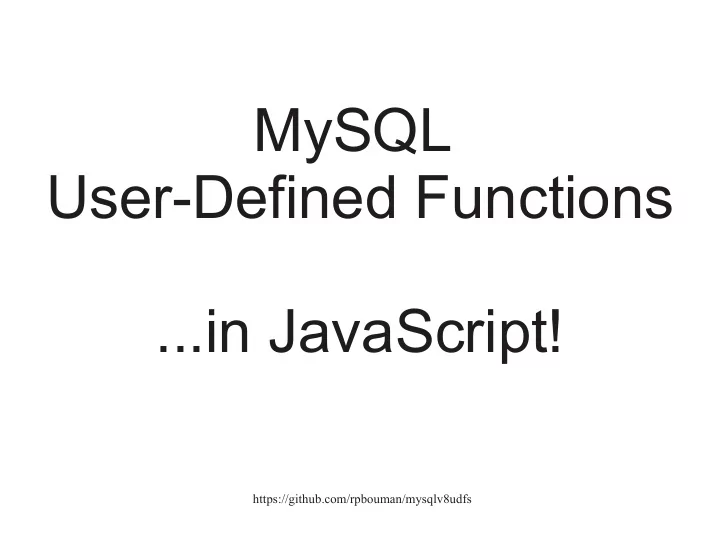 MySQL
User-Defined Functions

...in JavaScript!

https://github.com/rpbouman/mysqlv8udfs